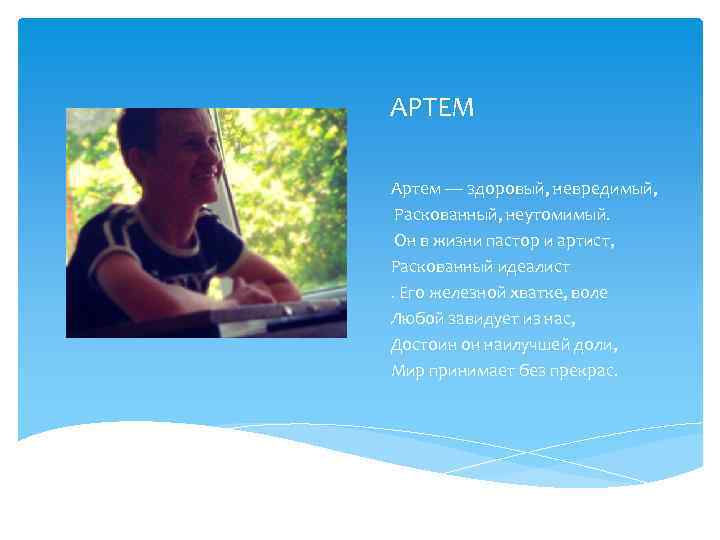 АРТЕМ

Артем — здоровый, невредимый,
Раскованный, неутомимый.
Он в жизни пастор и артист,
Раскованный идеалист
. Его железной хватке, воле
Любой завидует из нас,
Достоин он наилучшей доли,
Мир принимает без прекрас.